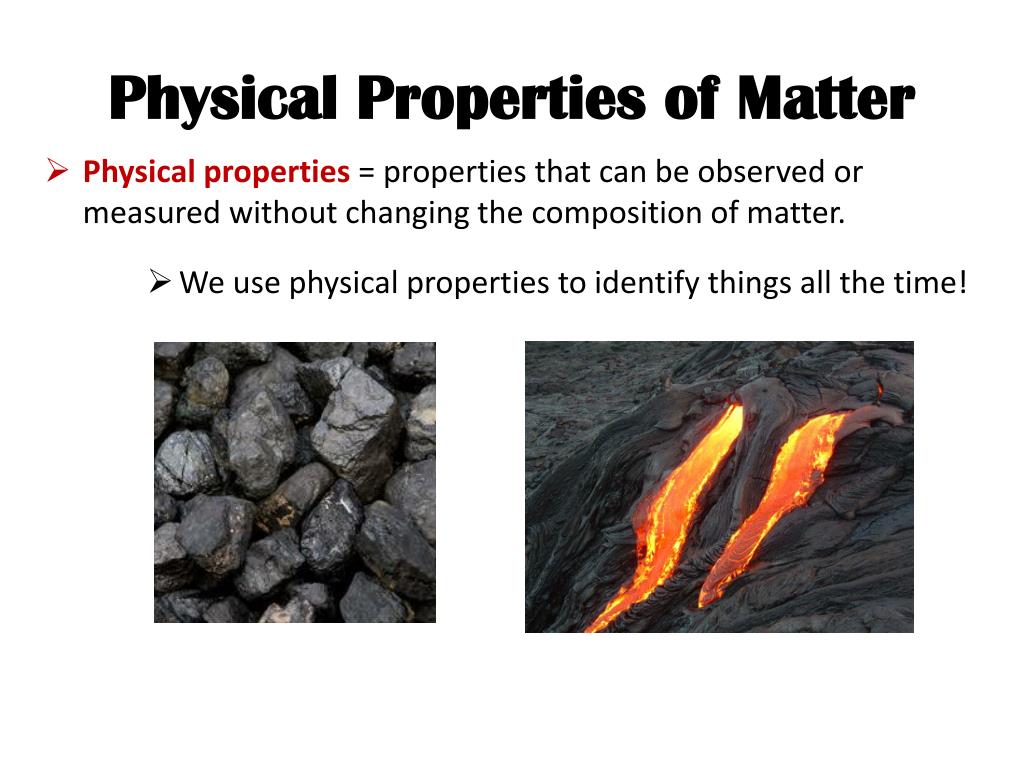 Physical Properties of Matter

➢ Physical properties = properties that can be observed or measured without changing the composition of matter.

➢ We use physical properties to identify things all the time!